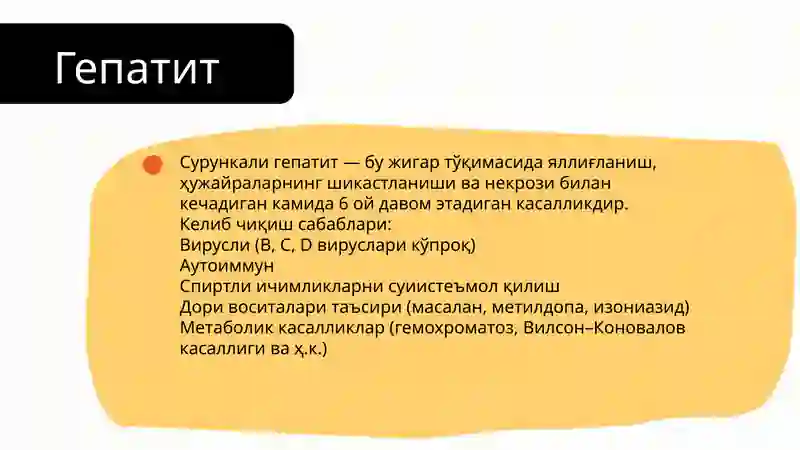 Гепатит

Сурункали гепатит — бу жигар тўқимасида яллиғланиш, ҳужайраларнинг шикастланиши ва некрози билан кечадиган камида 6 ой давом этадиган касалликдир.
Келиб чиқиш сабаблари:
Вирусли (B, C, D вируслари кўпроқ)
Аутоиммун
Спиртли ичимликларни суиистеъмол қилиш
Дори воситалари таъсири (масалан, метилдопа, изониазид)
Метаболик касалликлар (гемохроматоз, Вилсон–Коновалов касаллиги ва ҳ.к.)